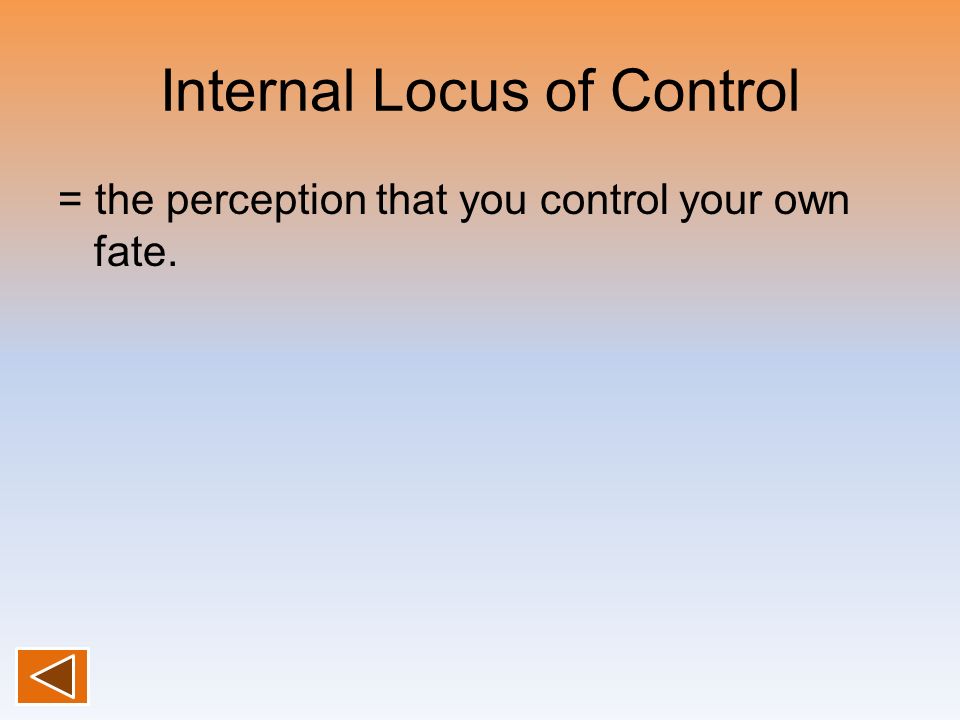 Internal Locus of Control

= the perception that you control your own fate.